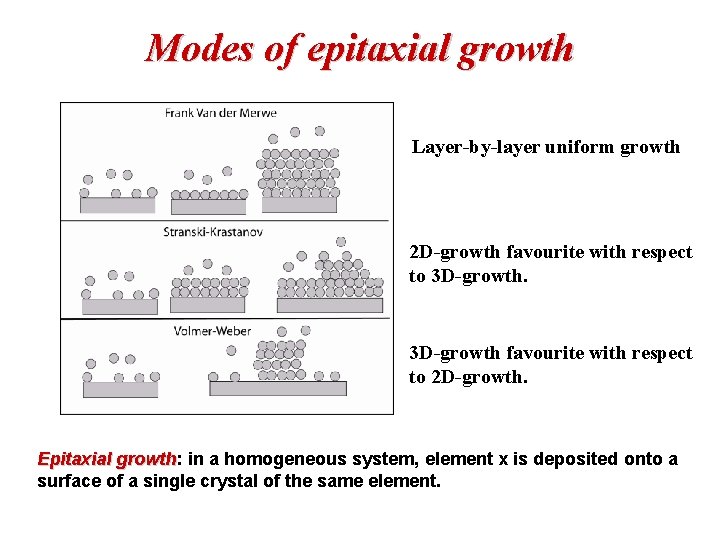 Modes of epitaxial growth

Frank Van der Merwe

Layer-by-layer uniform growth

Stranski-Krastanov

2D-growth favourite with respect to 3D-growth.

Volmer-Weber

3D-growth favourite with respect to 2D-growth.

Epitaxial growth: in a homogeneous system, element x is deposited onto a surface of a single crystal of the same element.